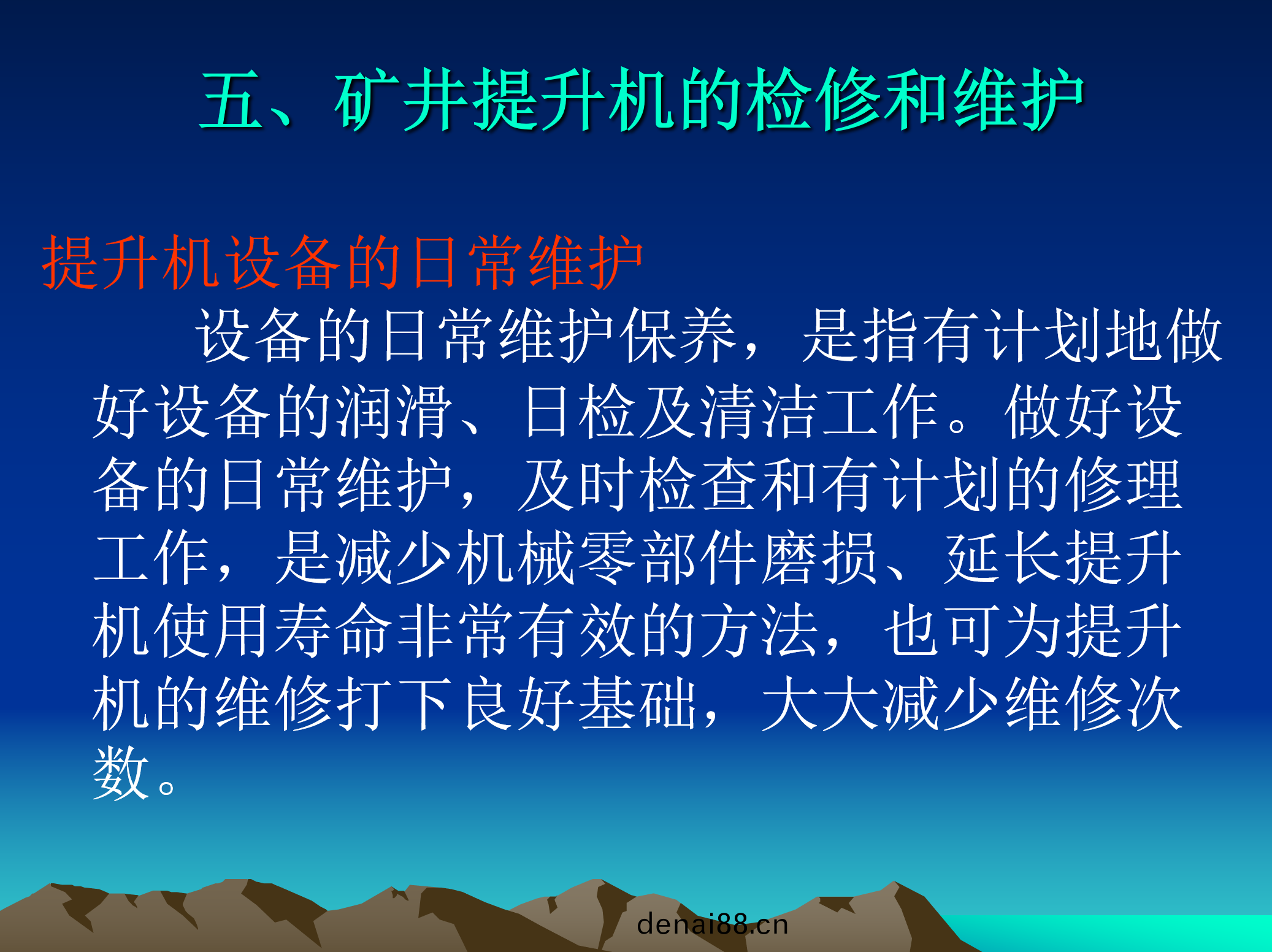 五、矿井提升机的检修和维护

提升机设备的日常维护

设备的日常维护保养，是指有计划地做好设备的润滑、日检及清洁工作。做好设备的日常维护，及时检查和有计划的修理工作，是减少机械零部件磨损、延长提升机使用寿命非常有效的方法，也可为提升机的维修打下良好基础，大大减少维修次数。

denai88.cn